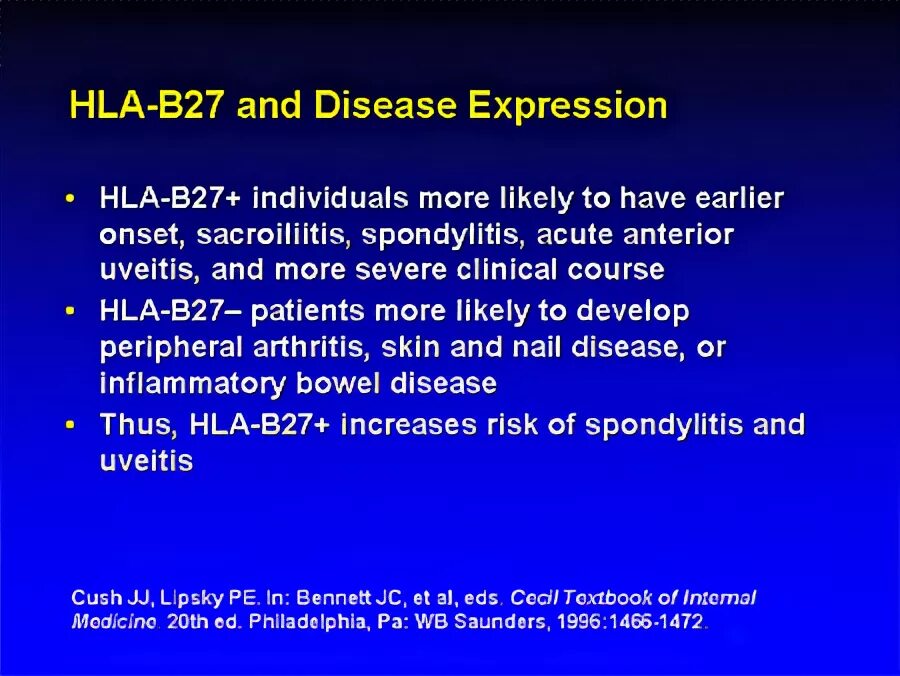 HLA-B27 and Disease Expression

• HLA-B27+ individuals more likely to have earlier onset, sacroiliitis, spondylitis, acute anterior uveitis, and more severe clinical course
• HLA-B27– patients more likely to develop peripheral arthritis, skin and nail disease, or inflammatory bowel disease
• Thus, HLA-B27+ increases risk of spondylitis and uveitis

Cush JJ, Lipsky PE. In: Bennett JC, et al, eds. Cecil Textbook of Internal Medicine. 20th ed. Philadelphia, Pa: WB Saunders, 1996:1465-1472.